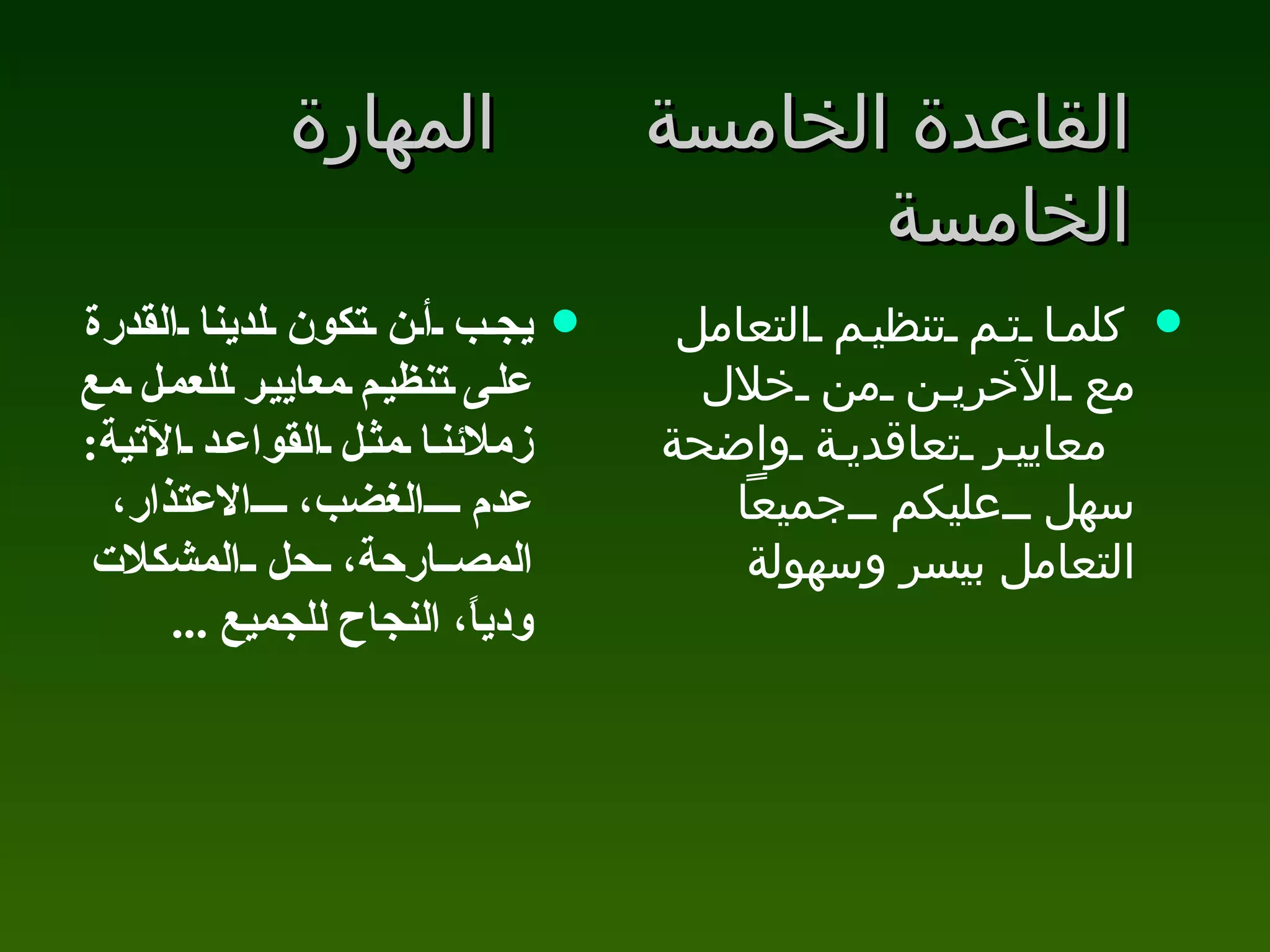 القاعدة الخامسة المهارة الخامسة

• كلما تم تنظيم التعامل مع الآخرين من خلال معايير تعاقدية واضحة سهل عليكم جميعاً التعامل بيسر وسهولة

• يجب أن تكون لدينا القدرة على تنظيم معايير للعمل مع زملائنا مثل القواعد الآتية: عدم الغضب، الاعتذار، المصارحة، حل المشكلات ودياً، النجاح للجميع ...